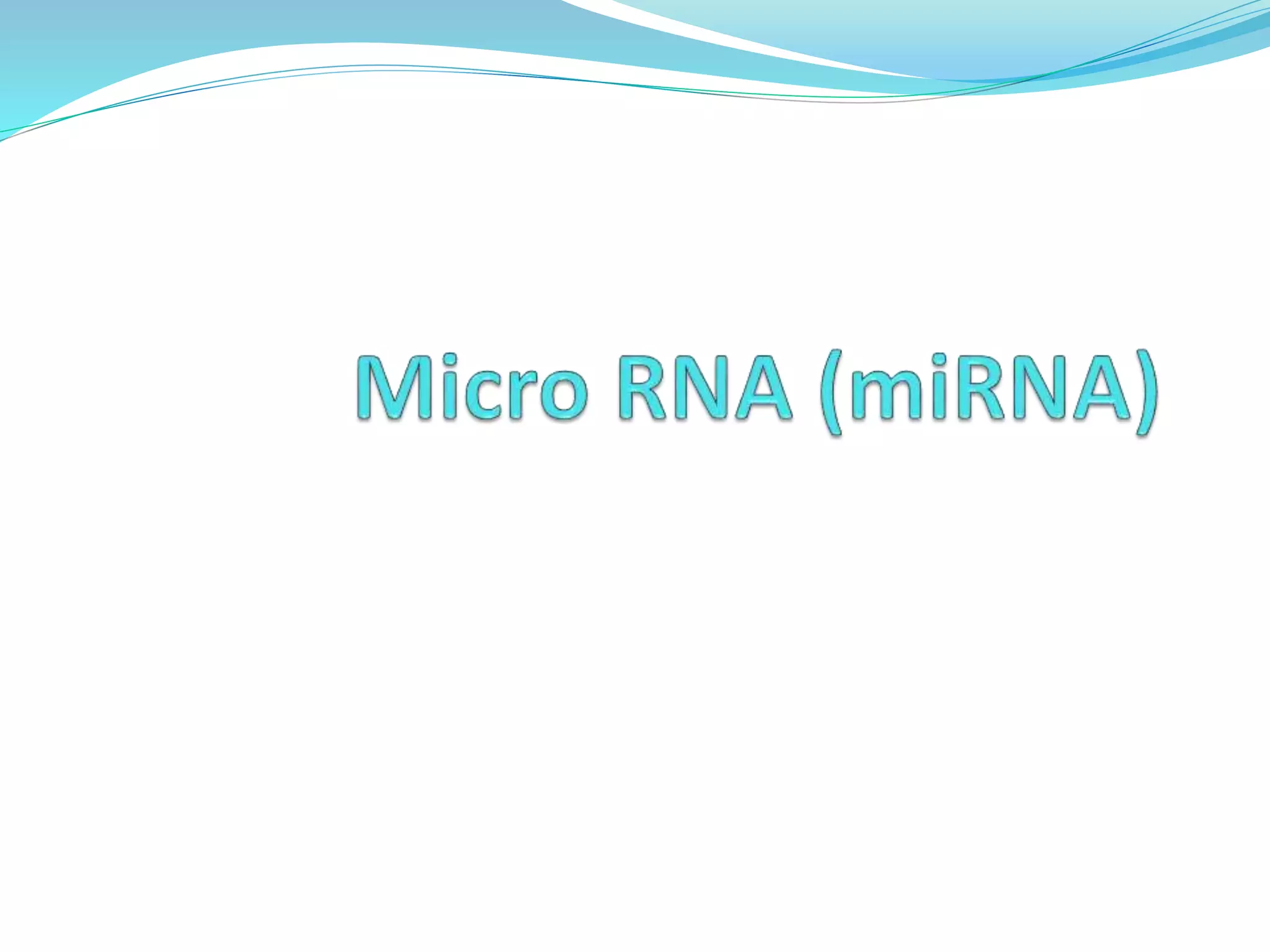 Micro RNA (miRNA)